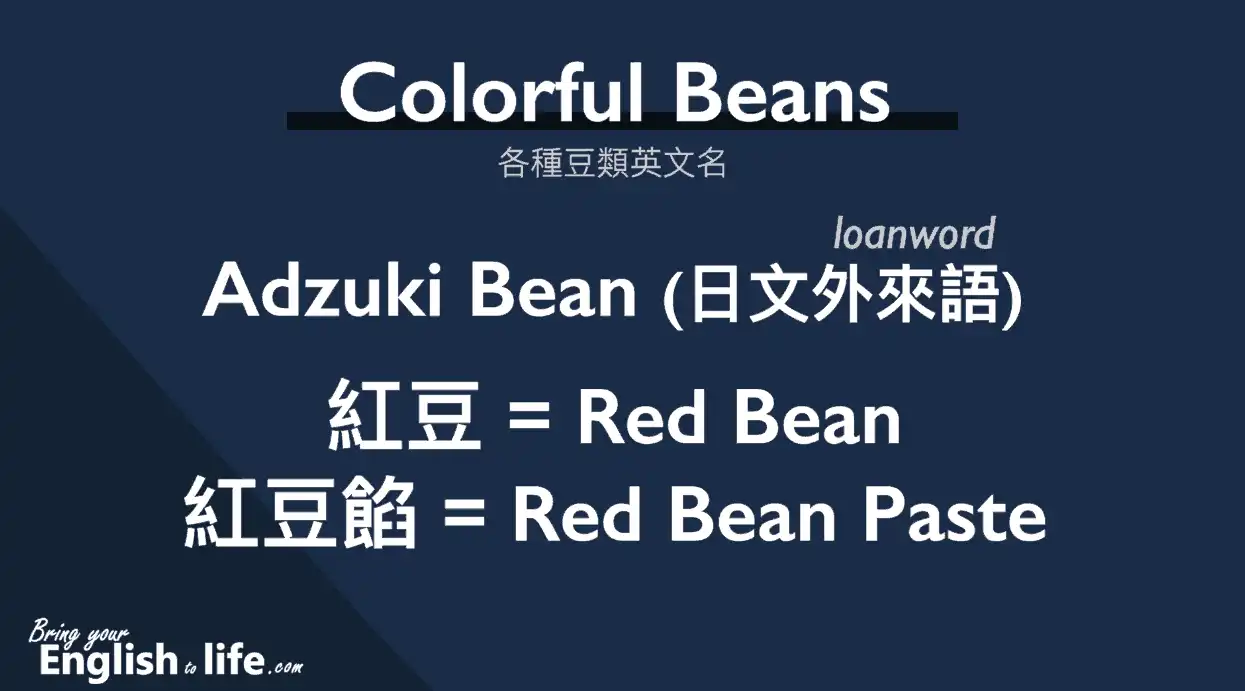 Colorful Beans
各種豆類英文名

loanword
Adzuki Bean (日文外來語)

紅豆 = Red Bean
紅豆餡 = Red Bean Paste

Bring your English to life.com